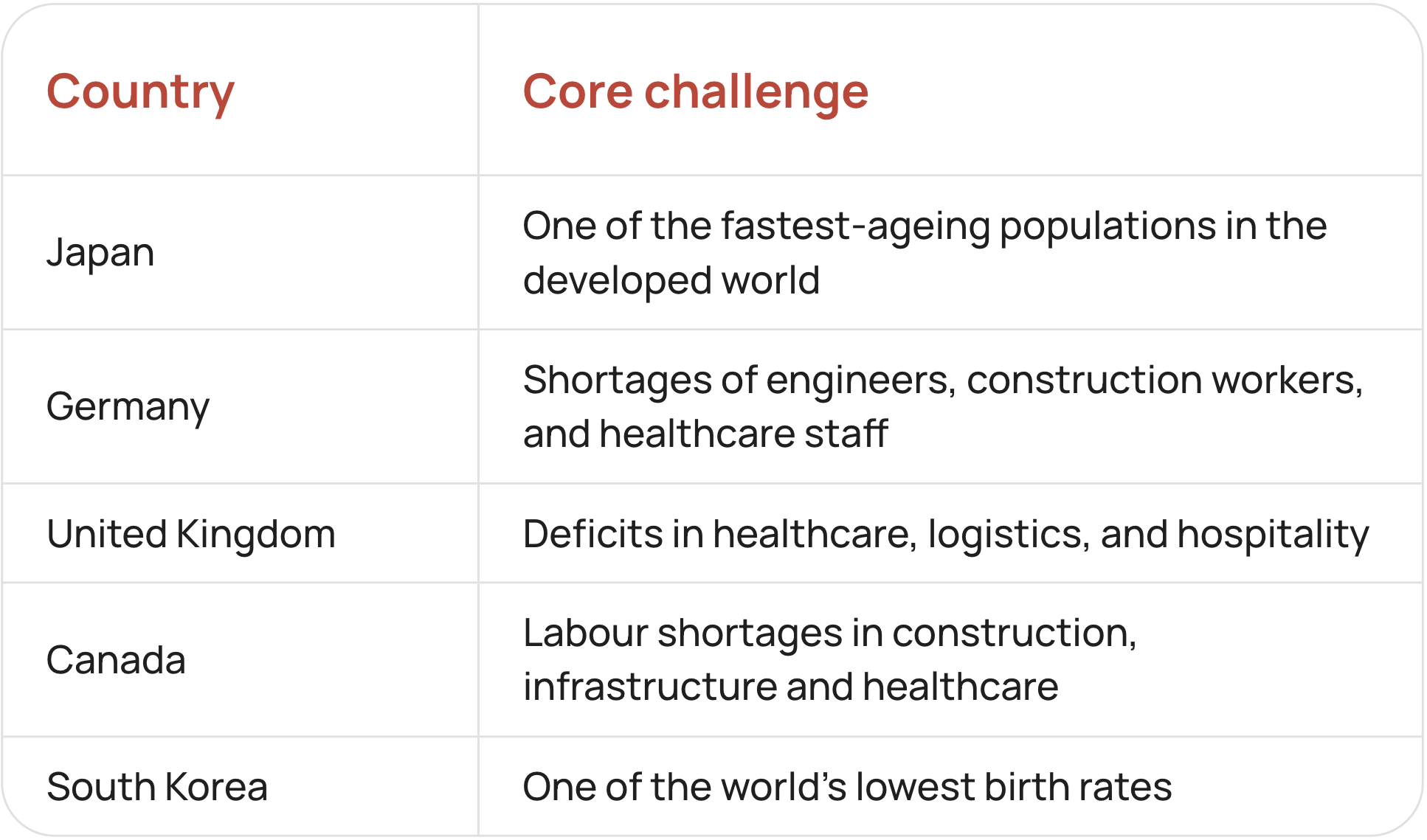 | Country | Core challenge |
|---|---|
| Japan | One of the fastest-ageing populations in the developed world |
| Germany | Shortages of engineers, construction workers, and healthcare staff |
| United Kingdom | Deficits in healthcare, logistics, and hospitality |
| Canada | Labour shortages in construction, infrastructure and healthcare |
| South Korea | One of the world’s lowest birth rates |